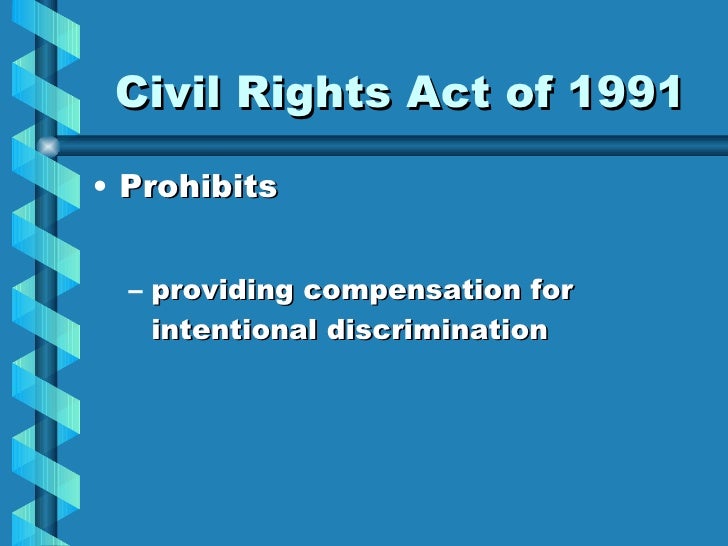 Civil Rights Act of 1991

• Prohibits

– providing compensation for intentional discrimination